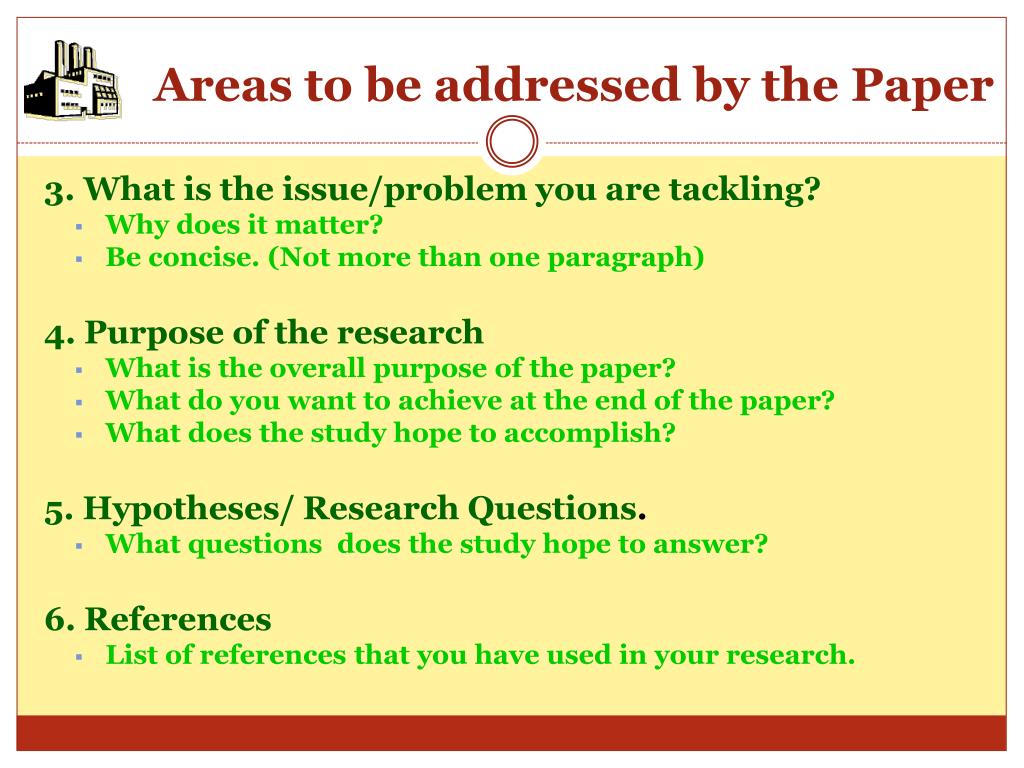 Areas to be addressed by the Paper

3. What is the issue/problem you are tackling?
- Why does it matter?
- Be concise. (Not more than one paragraph)

4. Purpose of the research
- What is the overall purpose of the paper?
- What do you want to achieve at the end of the paper?
- What does the study hope to accomplish?

5. Hypotheses/ Research Questions.
- What questions does the study hope to answer?

6. References
- List of references that you have used in your research.